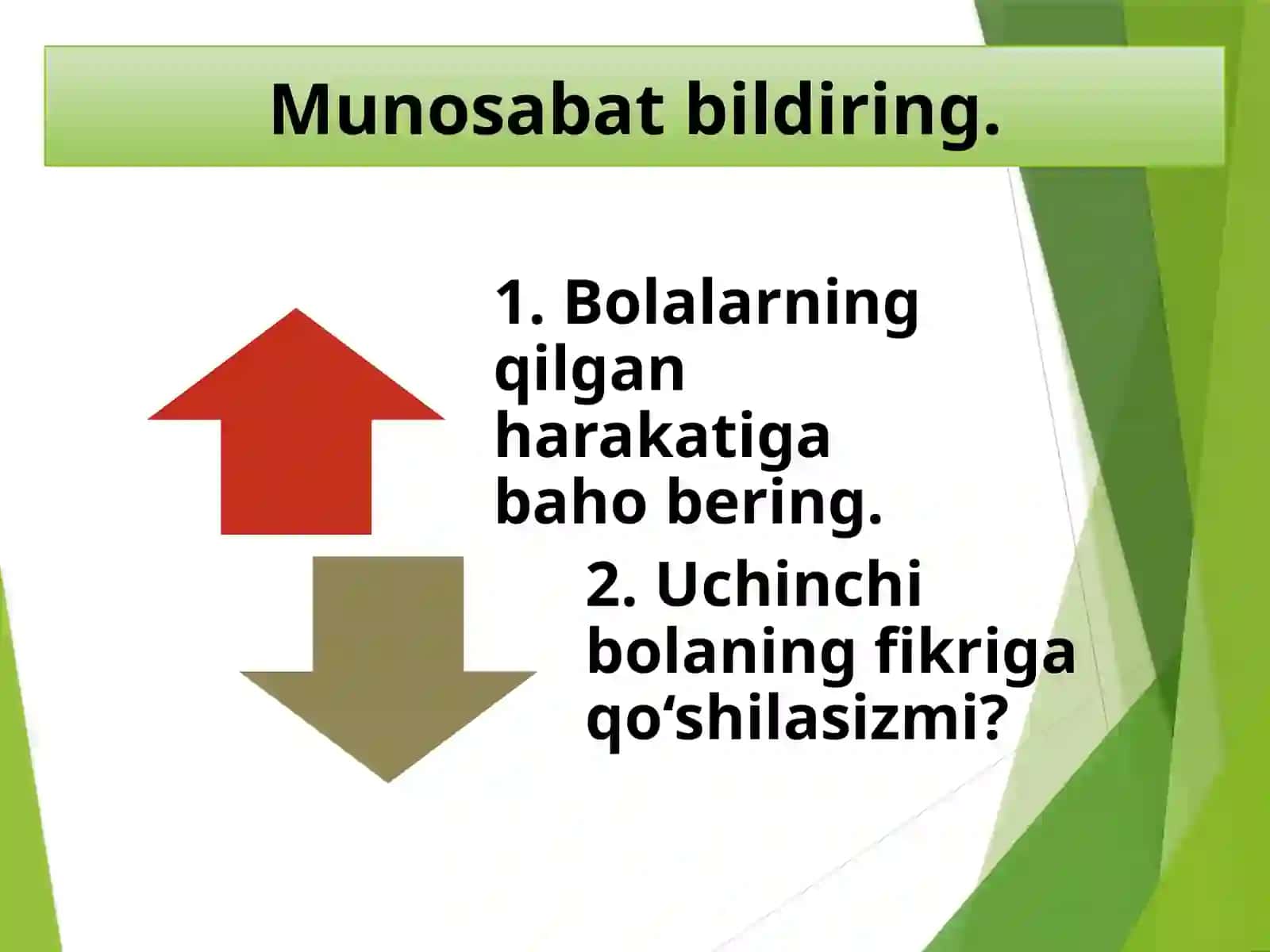 Munosabat bildiring.

1. Bolalarning qilgan harakatiga baho bering.

2. Uchinchi bolaning fikriga qo‘shilasizmi?